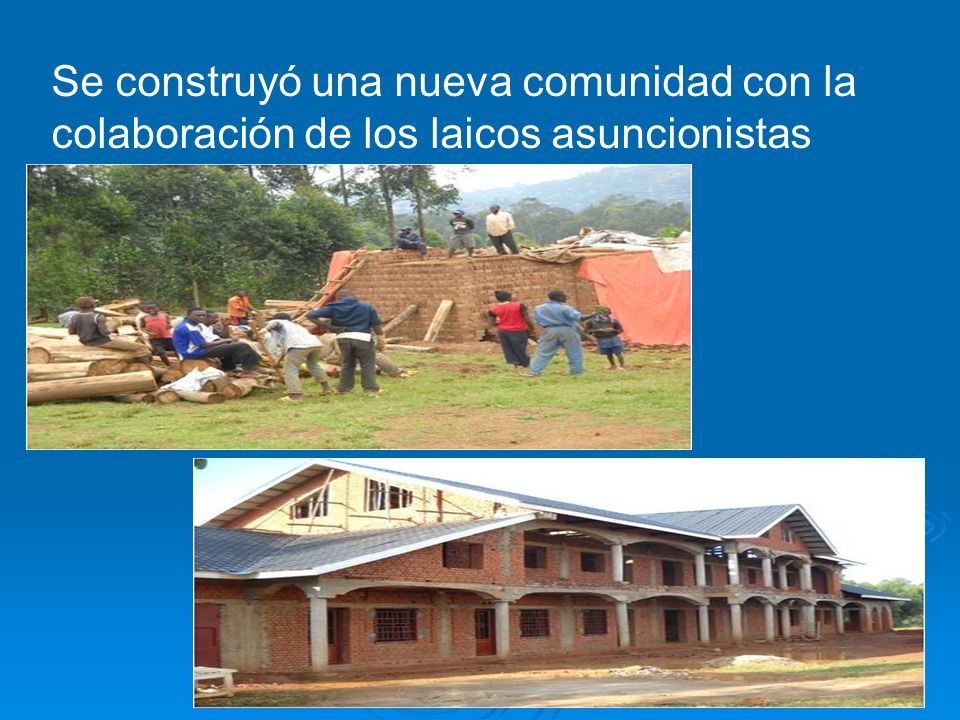 Se construyó una nueva comunidad con la colaboración de los laicos asuncionistas